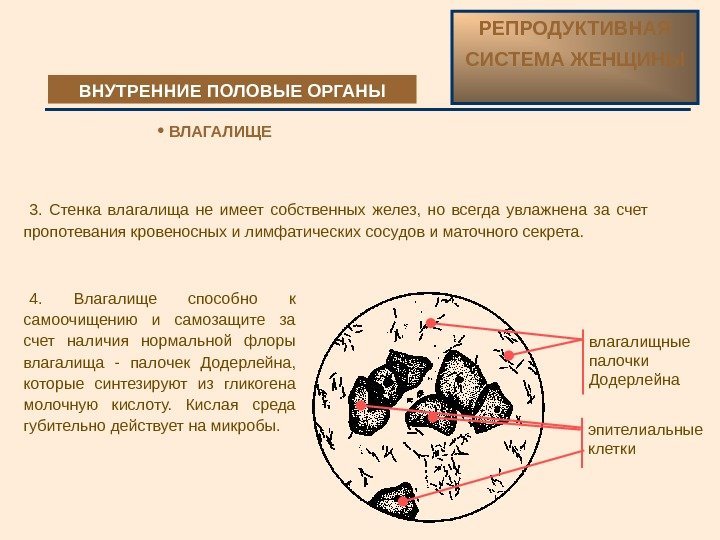 РЕПРОДУКТИВНАЯ СИСТЕМА ЖЕНЩИНЫ

ВНУТРЕННИЕ ПОЛОВЫЕ ОРГАНЫ

• ВЛАГАЛИЩЕ

3. Стенка влагалища не имеет собственных желез, но всегда увлажнена за счет пропотевания кровеносных и лимфатических сосудов и маточного секрета.

4. Влагалище способно к самоочищению и самозащите за счет наличия нормальной флоры влагалища - палочек Додерлейна, которые синтезируют из гликогена молочную кислоту. Кислая среда губительно действует на микробы.

влагалищные палочки Додерлейна

эпителиальные клетки